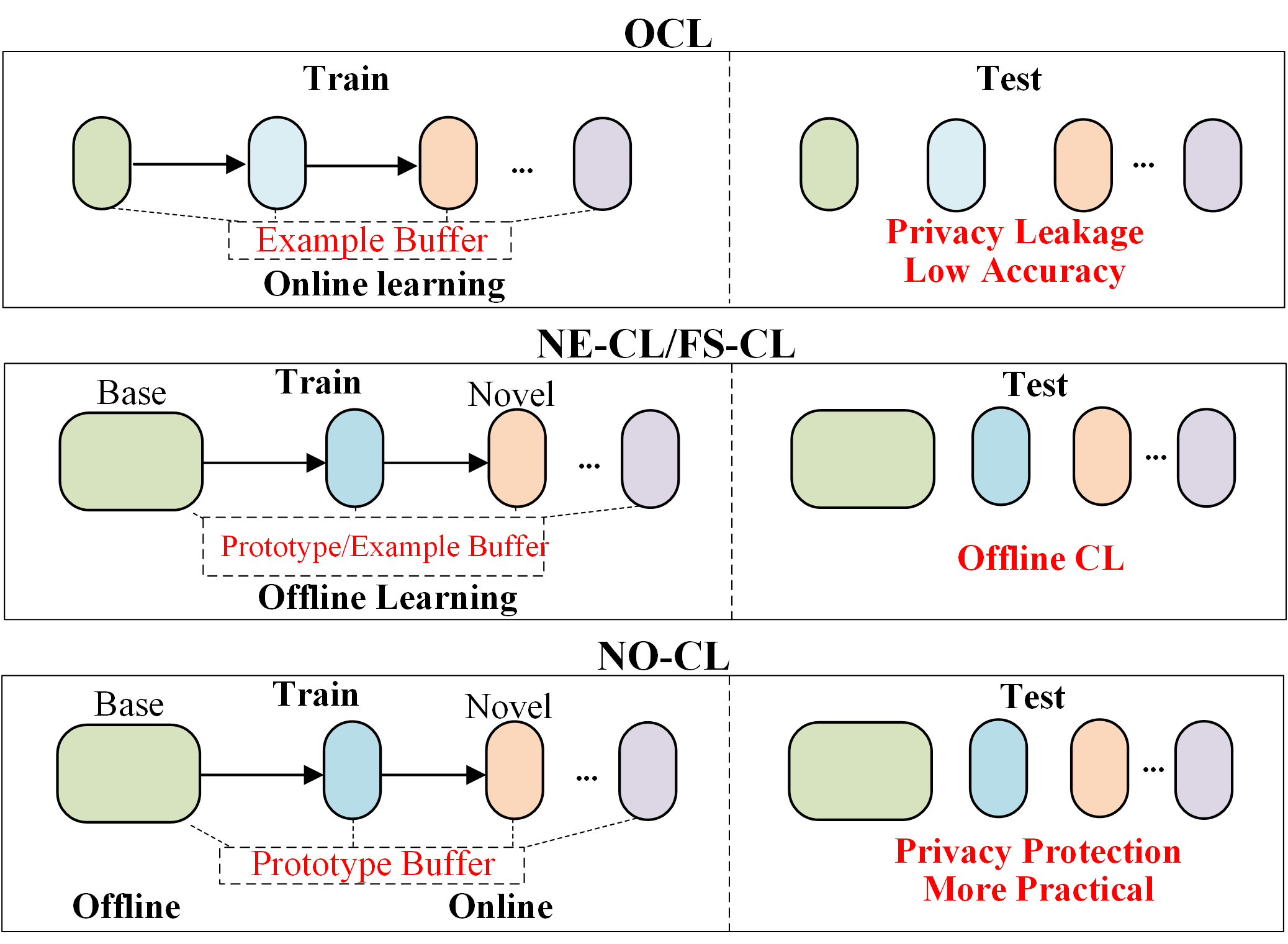 OCL

Train

...

Example Buffer

Online learning

Test

...

Privacy Leakage
Low Accuracy

NE-CL/FS-CL

Base

Train

Novel

...

Prototype/Example Buffer

Offline Learning

Test

...

Offline CL

NO-CL

Base

Train

Novel

...

Prototype Buffer

Offline

Online

Test

...

Privacy Protection
More Practical